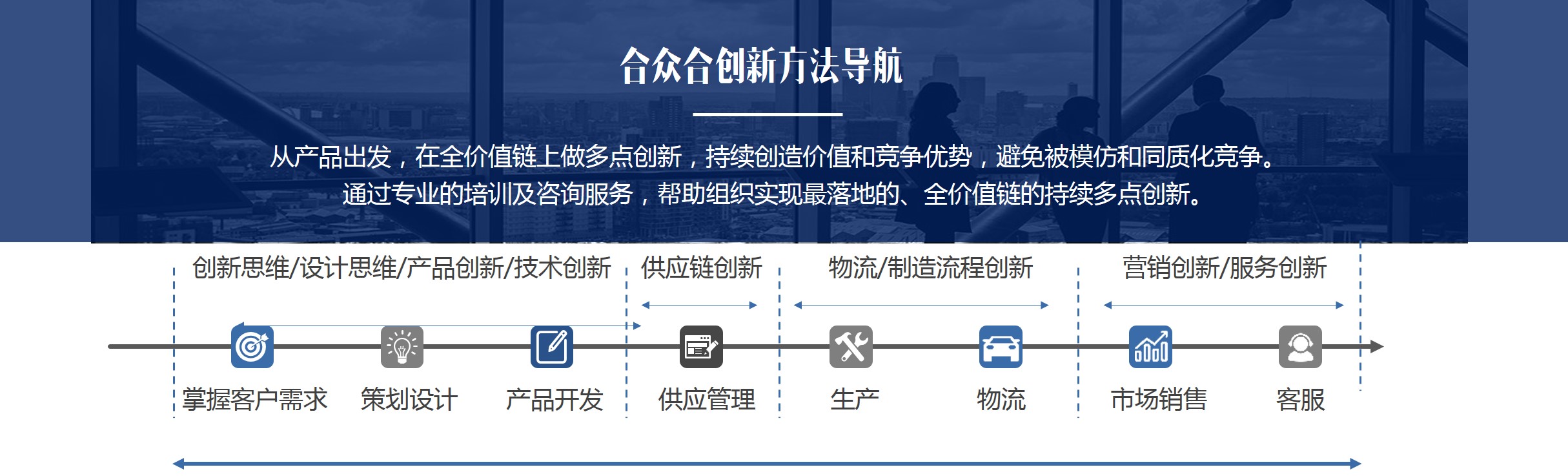 合众合创新方法导航

从产品出发，在全价值链上做多点创新，持续创造价值和竞争优势，避免被模仿和同质化竞争。
通过专业的培训及咨询服务，帮助组织实现最落地的、全价值链的持续多点创新。

创新思维/设计思维/产品创新/技术创新　供应链创新　物流/制造流程创新　营销创新/服务创新

掌握客户需求　策划设计　产品开发　供应管理　生产　物流　市场销售　客服